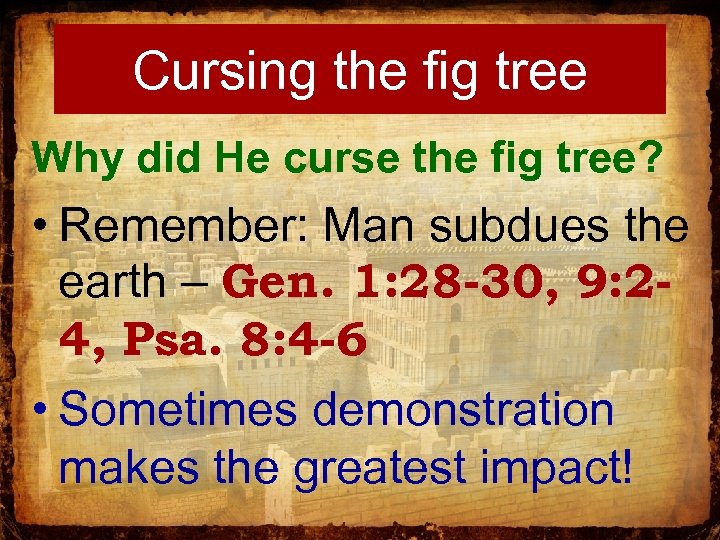 Cursing the fig tree

Why did He curse the fig tree?

• Remember: Man subdues the earth – Gen. 1:28-30, 9:2-4, Psa. 8:4-6

• Sometimes demonstration makes the greatest impact!